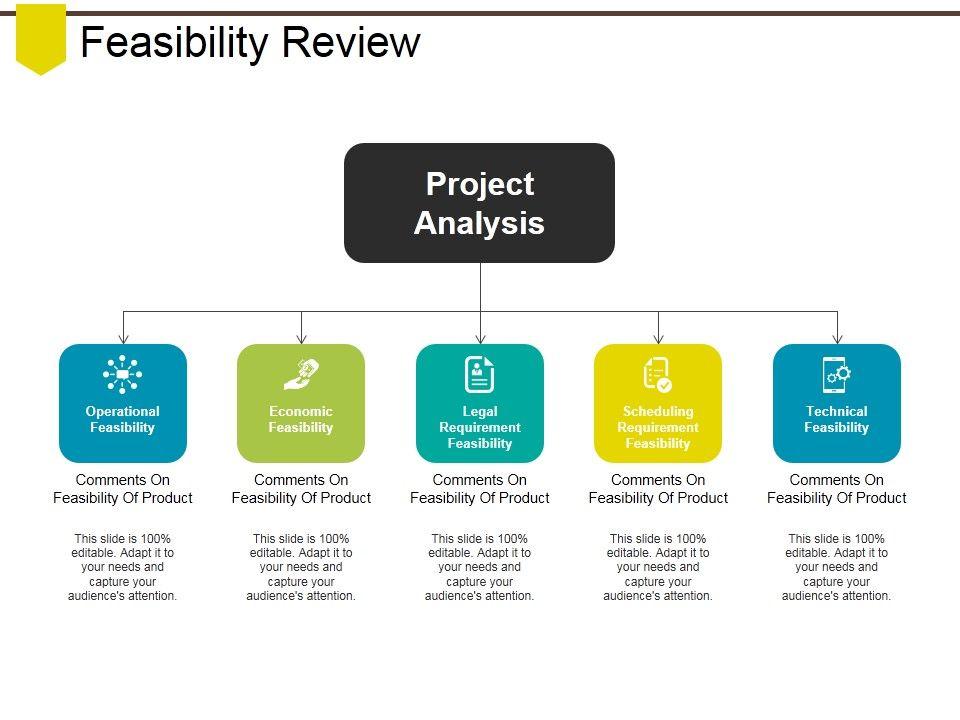 Feasibility Review

Project Analysis

Operational Feasibility

Comments On Feasibility Of Product

This slide is 100% editable. Adapt it to your needs and capture your audience's attention.

Economic Feasibility

Comments On Feasibility Of Product

This slide is 100% editable. Adapt it to your needs and capture your audience's attention.

Legal Requirement Feasibility

Comments On Feasibility Of Product

This slide is 100% editable. Adapt it to your needs and capture your audience's attention.

Scheduling Requirement Feasibility

Comments On Feasibility Of Product

This slide is 100% editable. Adapt it to your needs and capture your audience's attention.

Technical Feasibility

Comments On Feasibility Of Product

This slide is 100% editable. Adapt it to your needs and capture your audience's attention.